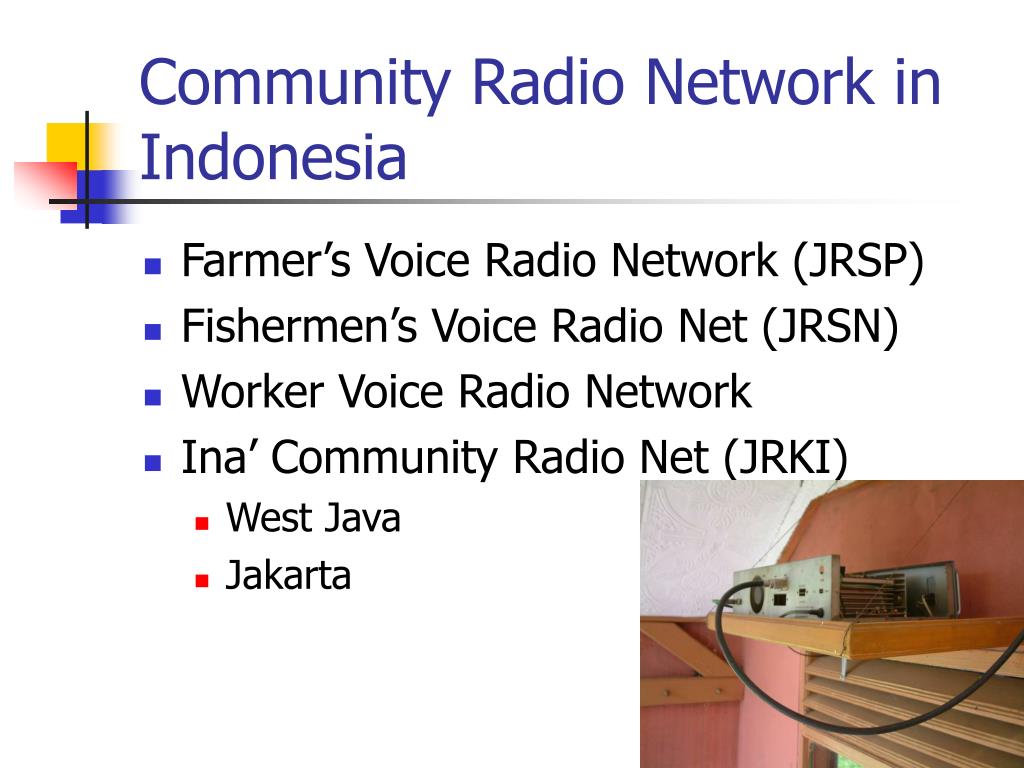 Community Radio Network in Indonesia

- Farmer’s Voice Radio Network (JRSP)
- Fishermen’s Voice Radio Net (JRSN)
- Worker Voice Radio Network
- Ina’ Community Radio Net (JRKI)
  - West Java
  - Jakarta